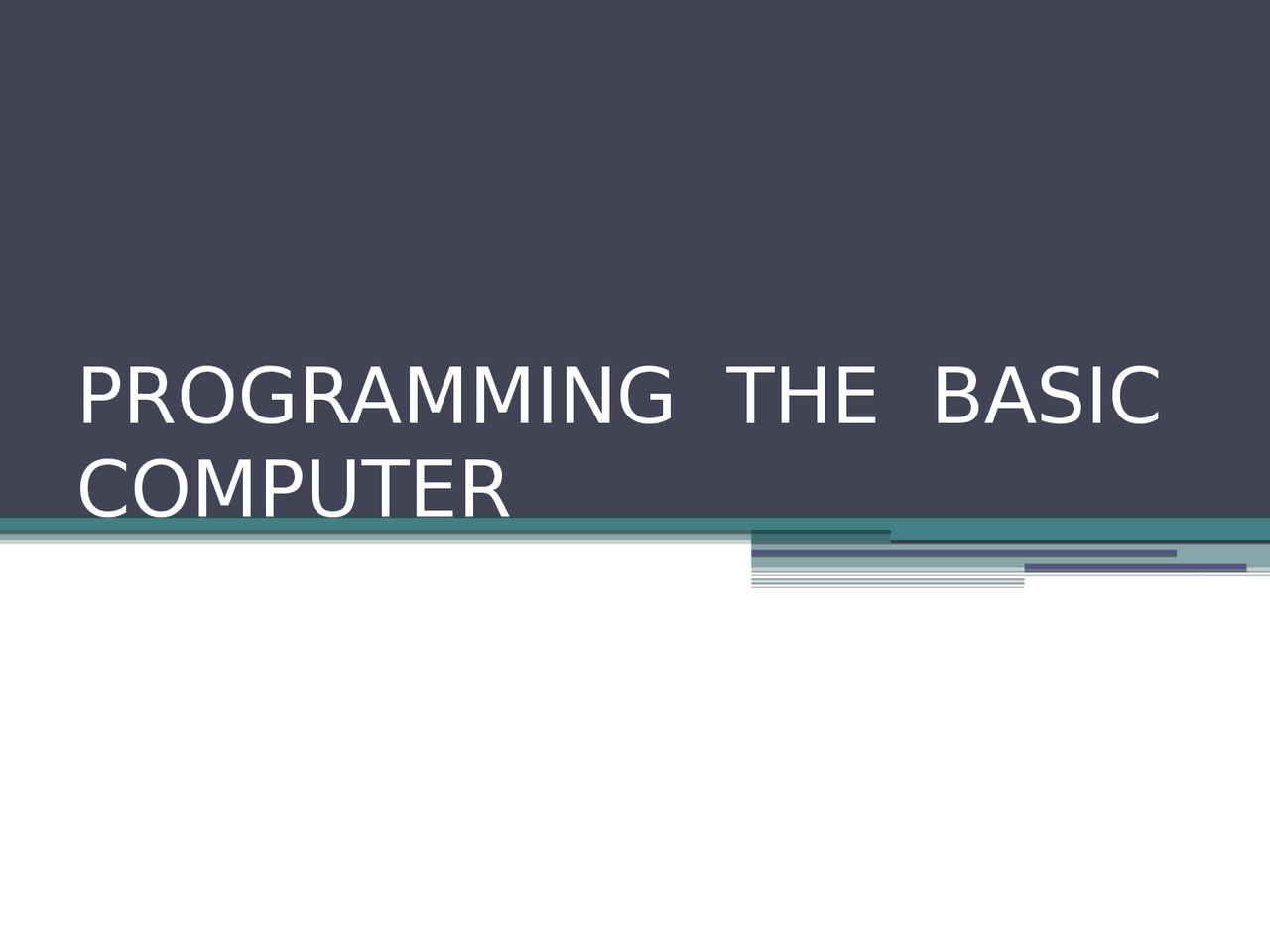 PROGRAMMING THE BASIC COMPUTER